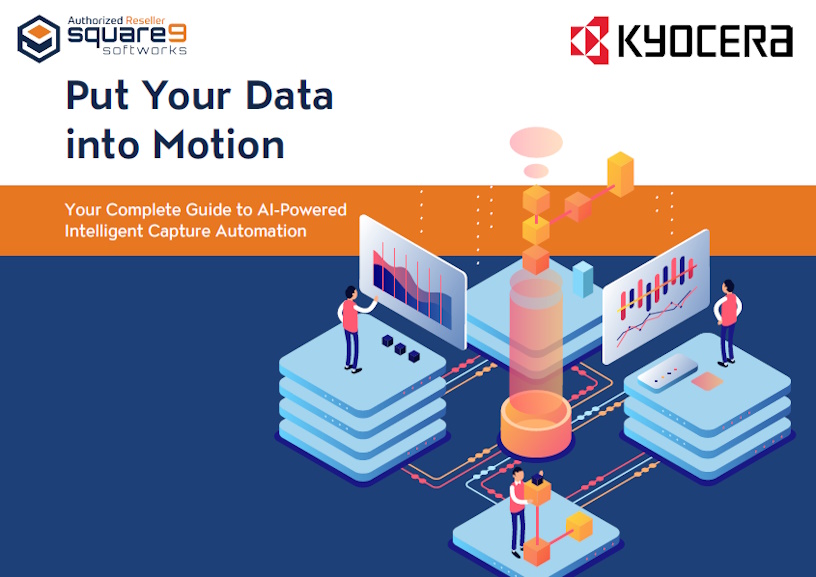 Authorized Reseller
square9
softworks

KYOCERA

Put Your Data into Motion

Your Complete Guide to AI-Powered Intelligent Capture Automation